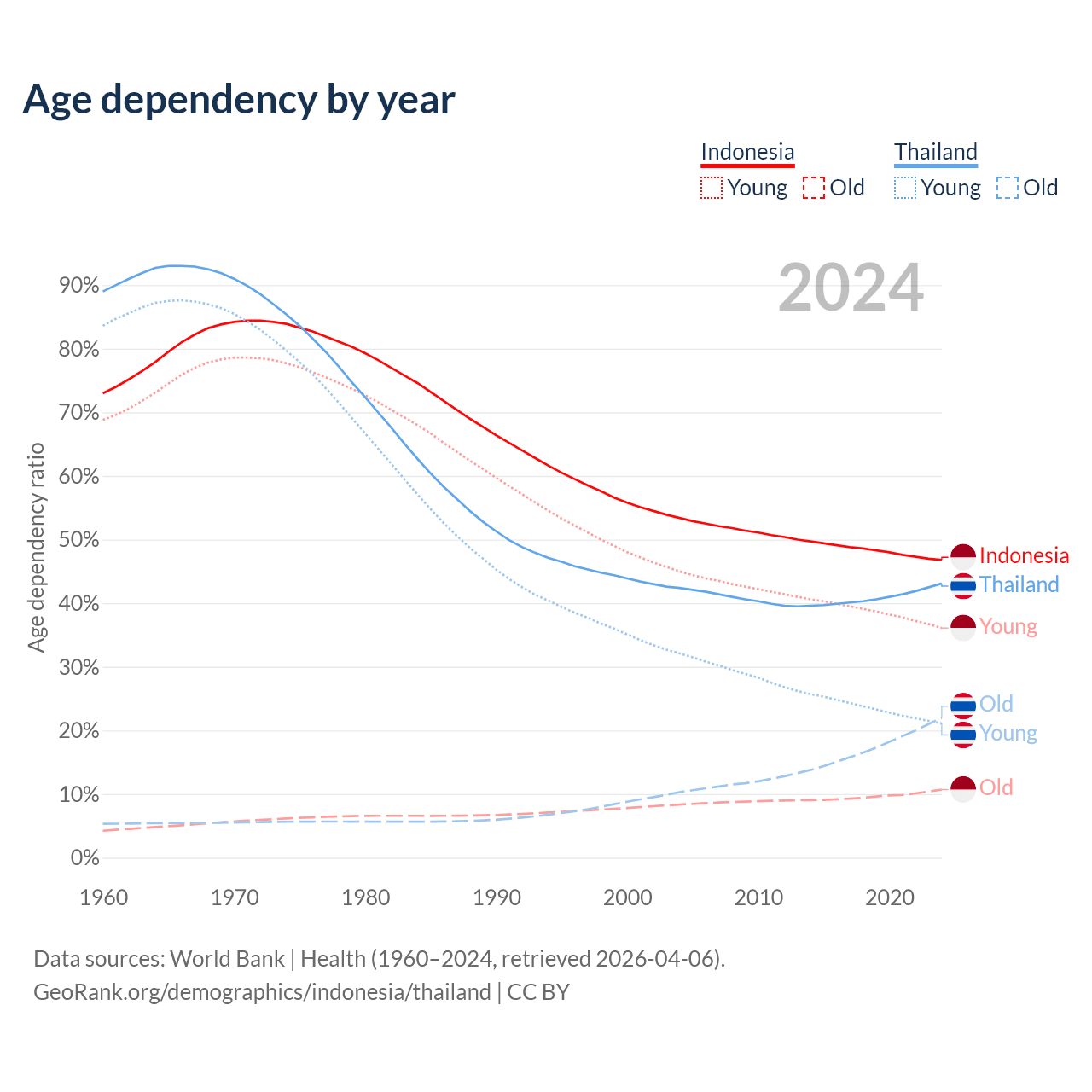 Age dependency by year

Indonesia
Young Old

Thailand
Young Old

2024

Age dependency ratio

90%
80%
70%
60%
50%
40%
30%
20%
10%
0%

1960 1970 1980 1990 2000 2010 2020

Indonesia
Thailand
Young
Old
Young
Old

Data sources: World Bank | Health (1960–2024, retrieved 2026-04-06).
GeoRank.org/demographics/indonesia/thailand | CC BY